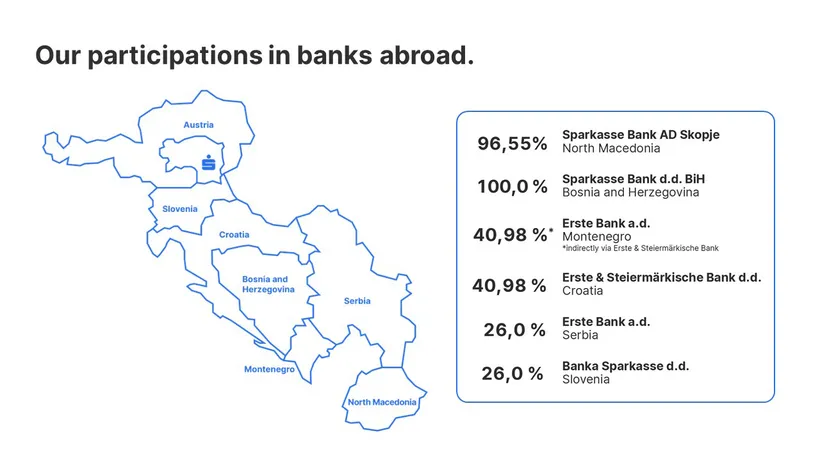 Our participations in banks abroad.

Austria

Slovenia

Croatia

Bosnia and Herzegovina

Serbia

Montenegro

North Macedonia

96,55% Sparkasse Bank AD Skopje
North Macedonia

100,0 % Sparkasse Bank d.d. BiH
Bosnia and Herzegovina

40,98 %* Erste Bank a.d.
Montenegro
*indirectly via Erste & Steiermärkische Bank

40,98 % Erste & Steiermärkische Bank d.d.
Croatia

26,0 % Erste Bank a.d.
Serbia

26,0 % Banka Sparkasse d.d.
Slovenia